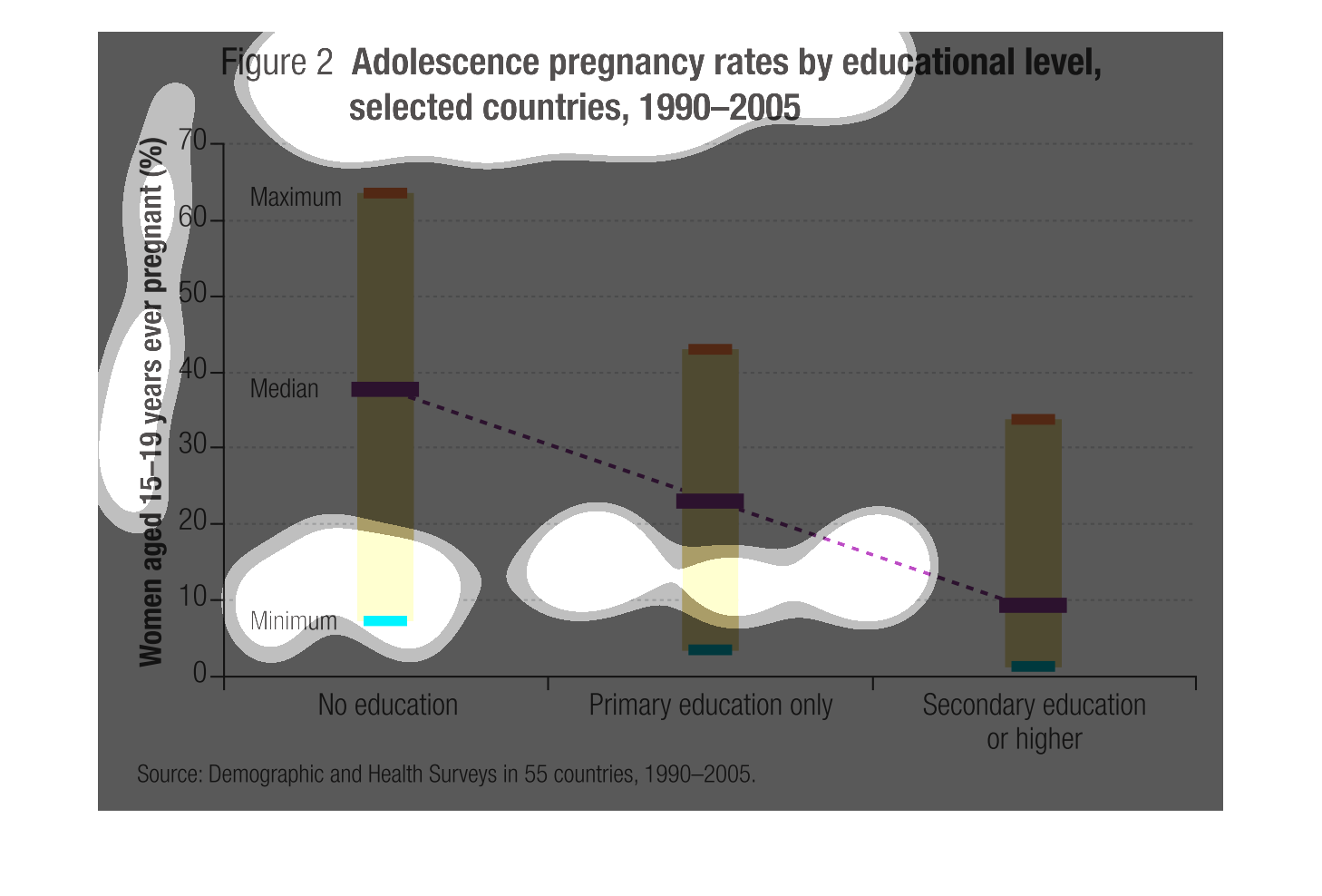 Figure 2 Adolescence pregnancy rates by educational level, selected countries, 1990–2005

Women aged 15–19 years ever pregnant (%)

70
60
50
40
30
20
10
0

Maximum
Median
Minimum

No education
Primary education only
Secondary education or higher

Source: Demographic and Health Surveys in 55 countries, 1990–2005.